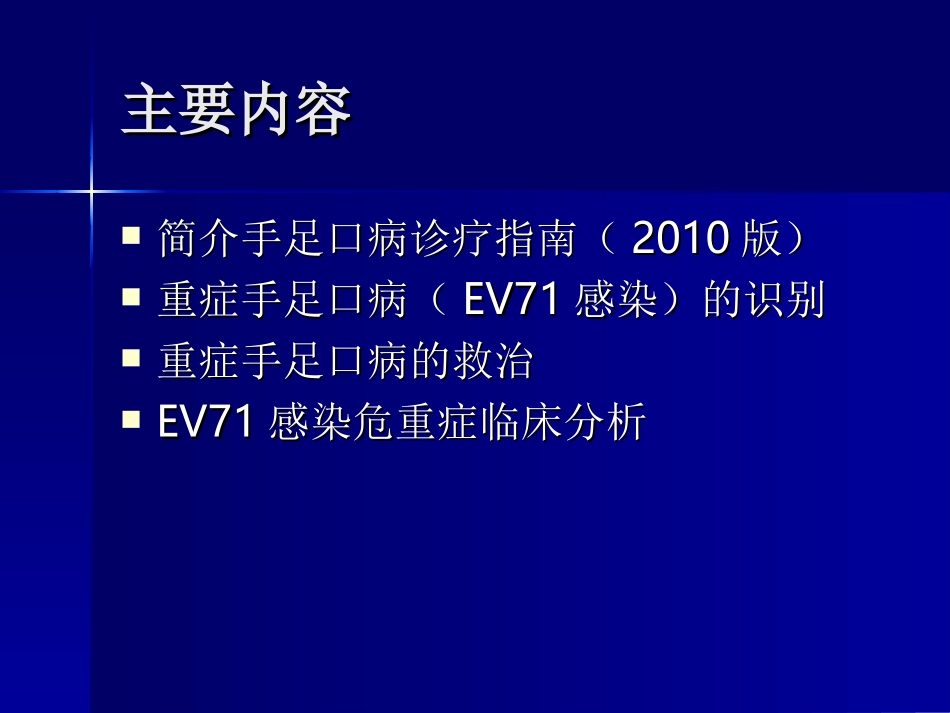 主要内容

- 简介手足口病诊疗指南（ 2010 版）
- 重症手足口病（ EV71 感染）的识别
- 重症手足口病的救治
- EV71 感染危重症临床分析